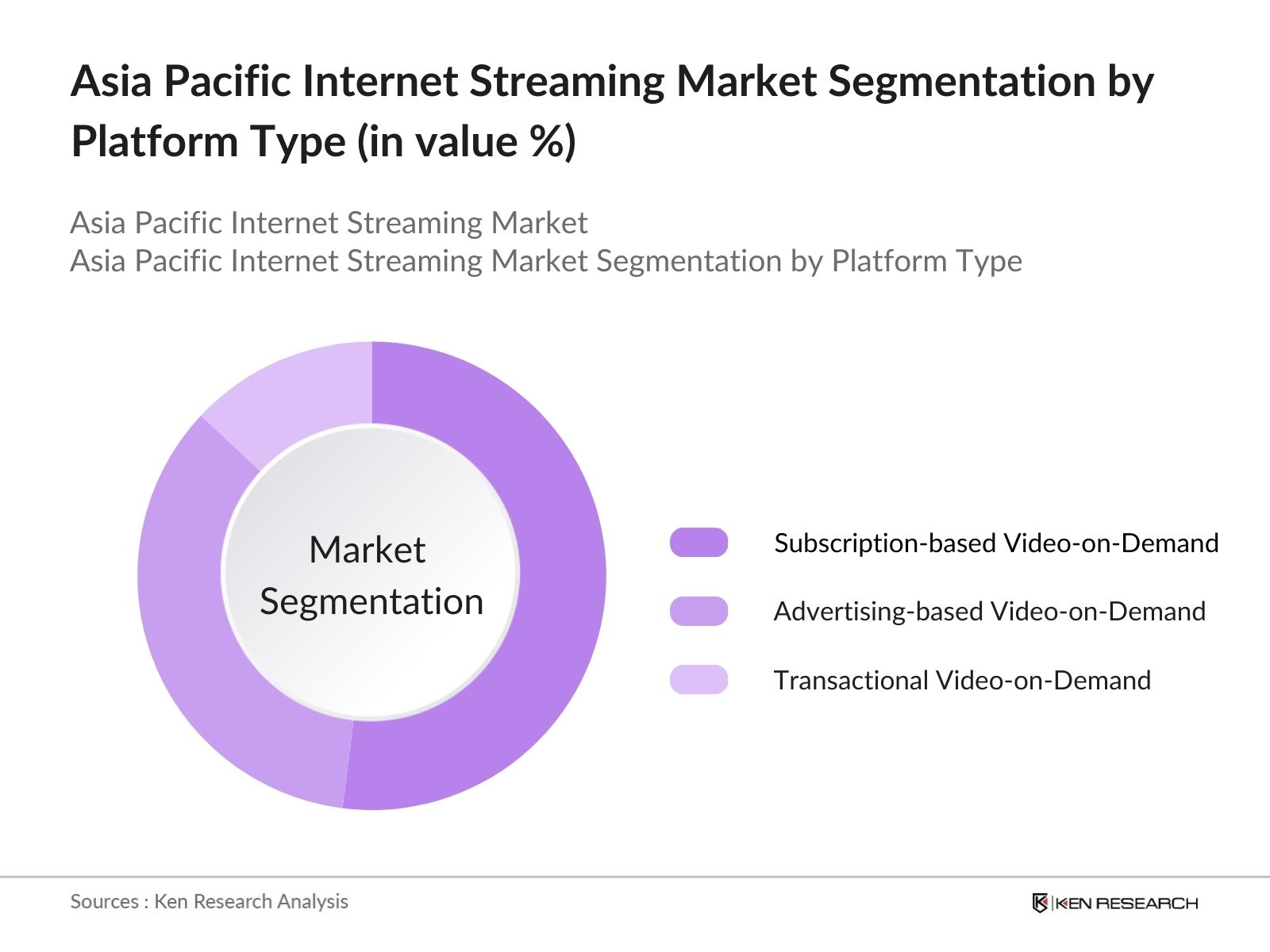 Asia Pacific Internet Streaming Market Segmentation by Platform Type (in value %)

Asia Pacific Internet Streaming Market
Asia Pacific Internet Streaming Market Segmentation by Platform Type

Market Segmentation

Subscription-based Video-on-Demand

Advertising-based Video-on-Demand

Transactional Video-on-Demand

Sources : Ken Research Analysis

KEN RESEARCH